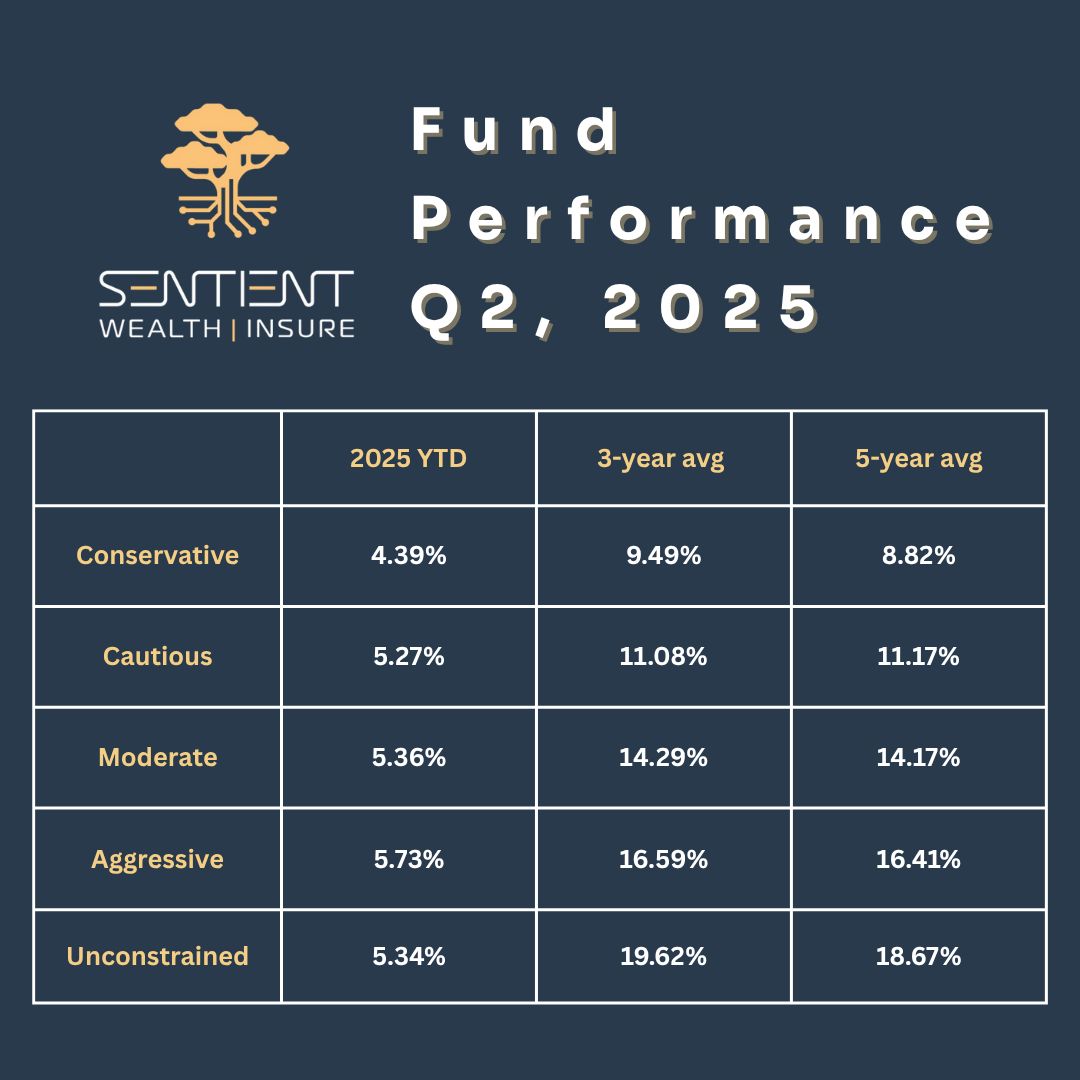 SENTIENT
WEALTH | INSURE

Fund Performance Q2, 2025

| | 2025 YTD | 3-year avg | 5-year avg |
|---|---|---|---|
| Conservative | 4.39% | 9.49% | 8.82% |
| Cautious | 5.27% | 11.08% | 11.17% |
| Moderate | 5.36% | 14.29% | 14.17% |
| Aggressive | 5.73% | 16.59% | 16.41% |
| Unconstrained | 5.34% | 19.62% | 18.67% |